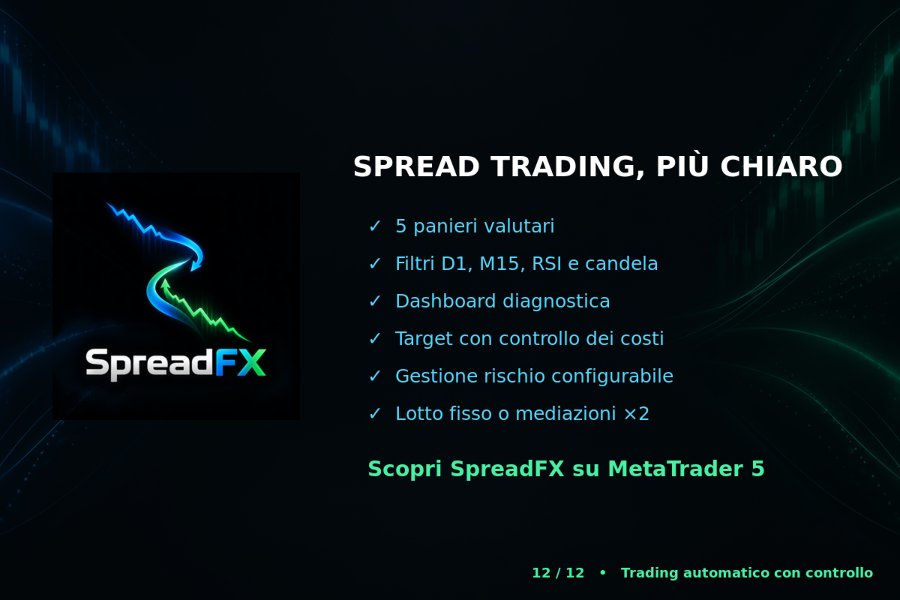 SpreadFX

SPREAD TRADING, PIÙ CHIARO

✓ 5 panieri valutari
✓ Filtri D1, M15, RSI e candela
✓ Dashboard diagnostica
✓ Target con controllo dei costi
✓ Gestione rischio configurabile
✓ Lotto fisso o mediazioni ×2

Scopri SpreadFX su MetaTrader 5

12 / 12 • Trading automatico con controllo